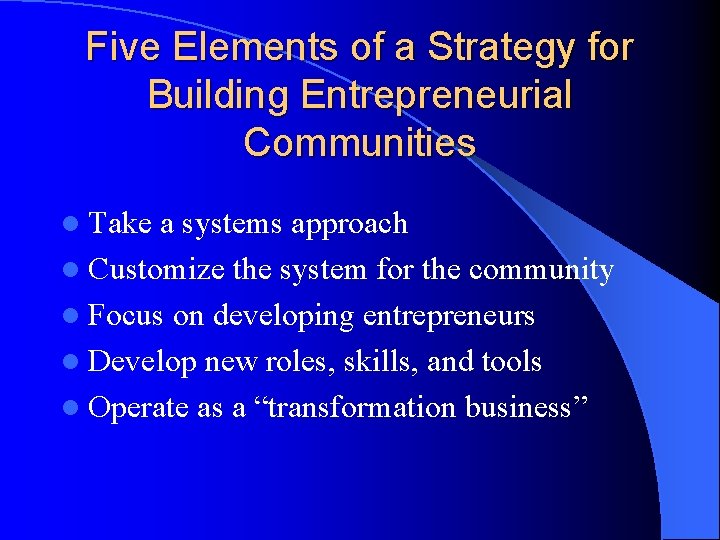 Five Elements of a Strategy for Building Entrepreneurial Communities

- Take a systems approach
- Customize the system for the community
- Focus on developing entrepreneurs
- Develop new roles, skills, and tools
- Operate as a “transformation business”